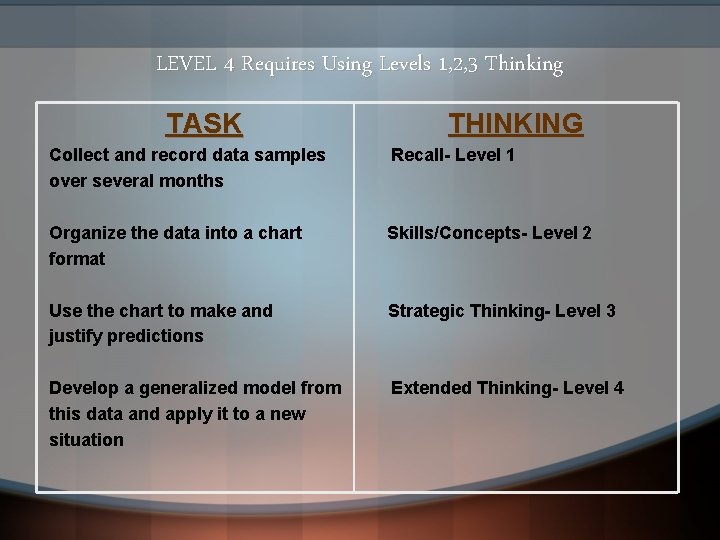 LEVEL 4 Requires Using Levels 1,2,3 Thinking

| TASK | THINKING |
|---|---|
| Collect and record data samples over several months | Recall- Level 1 |
| Organize the data into a chart format | Skills/Concepts- Level 2 |
| Use the chart to make and justify predictions | Strategic Thinking- Level 3 |
| Develop a generalized model from this data and apply it to a new situation | Extended Thinking- Level 4 |